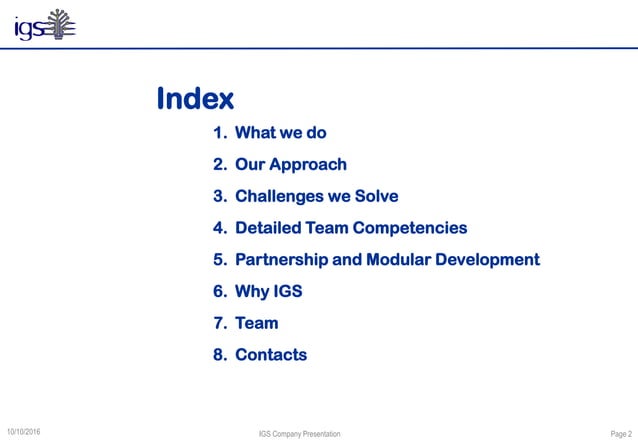 igs

Index

1. What we do
2. Our Approach
3. Challenges we Solve
4. Detailed Team Competencies
5. Partnership and Modular Development
6. Why IGS
7. Team
8. Contacts

10/10/2016

IGS Company Presentation

Page 2